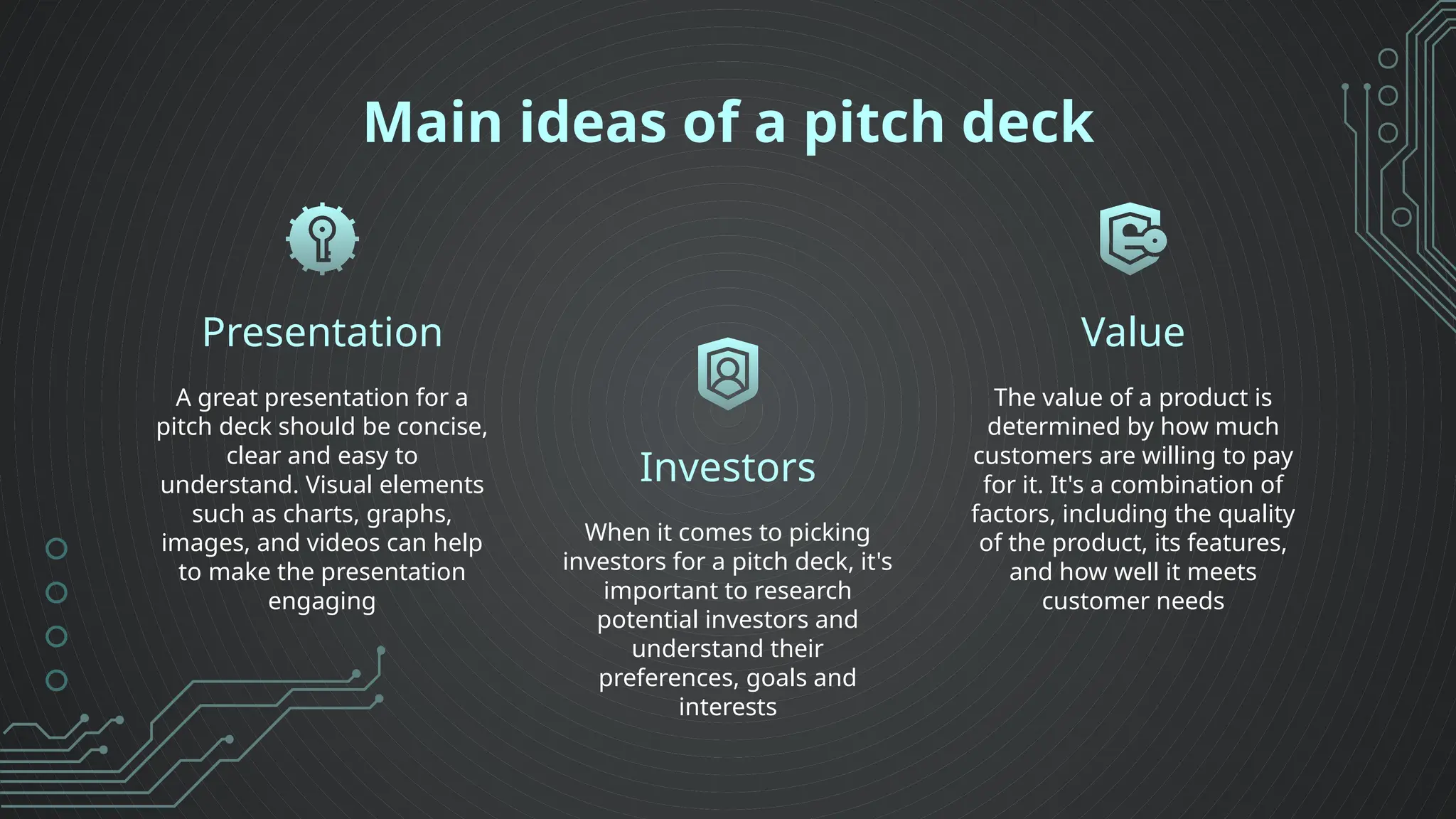 Main ideas of a pitch deck

Presentation

A great presentation for a pitch deck should be concise, clear and easy to understand. Visual elements such as charts, graphs, images, and videos can help to make the presentation engaging

Investors

When it comes to picking investors for a pitch deck, it's important to research potential investors and understand their preferences, goals and interests

Value

The value of a product is determined by how much customers are willing to pay for it. It's a combination of factors, including the quality of the product, its features, and how well it meets customer needs